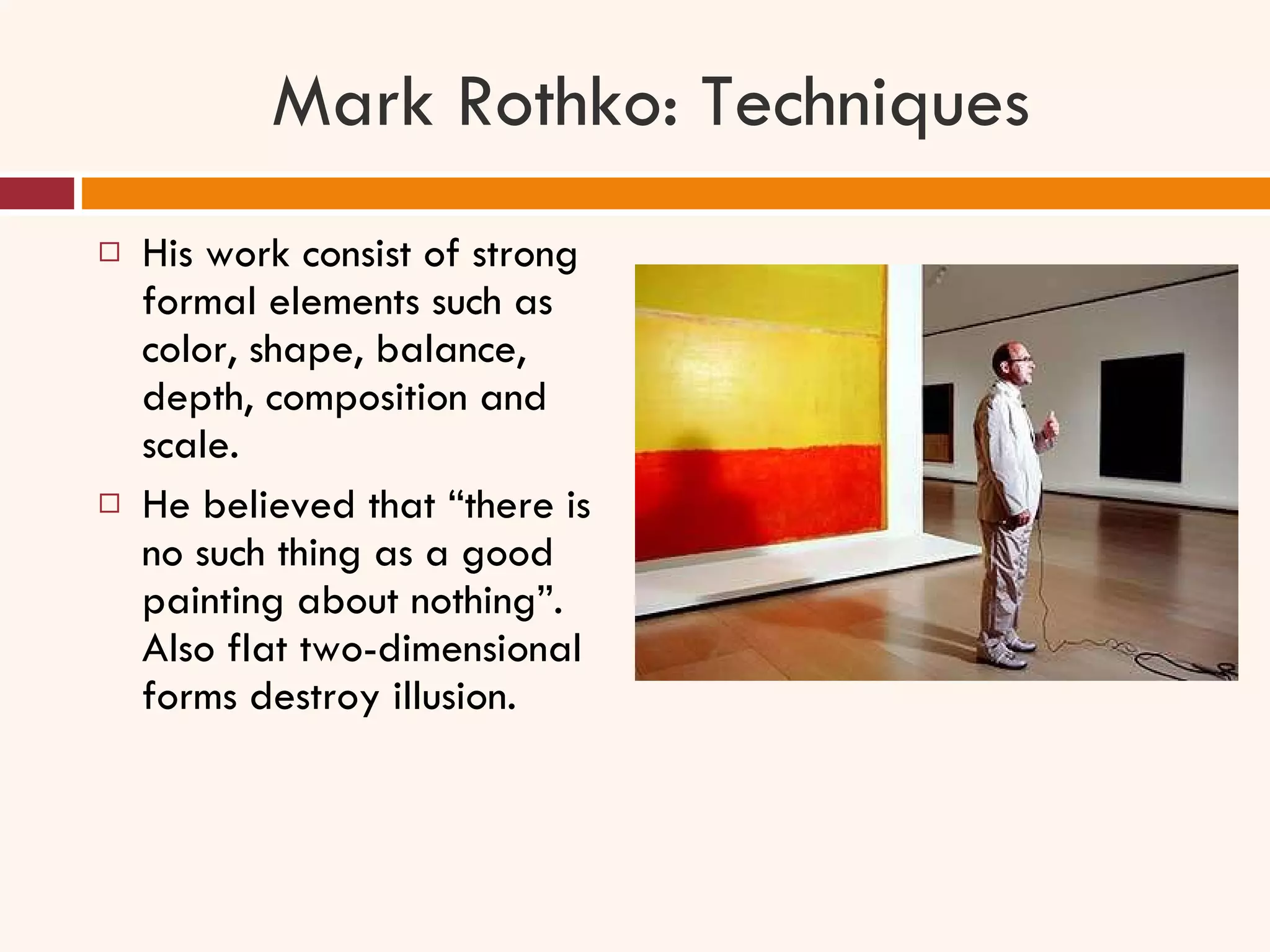 Mark Rothko: Techniques

□ His work consist of strong formal elements such as color, shape, balance, depth, composition and scale.

□ He believed that “there is no such thing as a good painting about nothing”. Also flat two-dimensional forms destroy illusion.